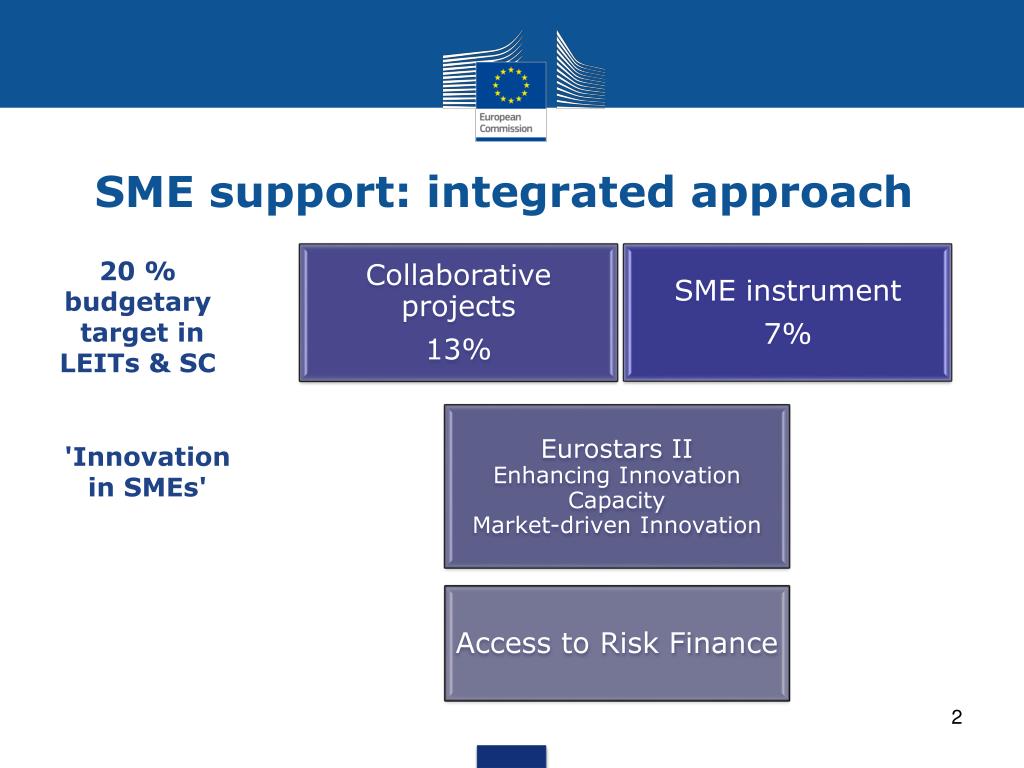 European Commission

SME support: integrated approach

20 % budgetary target in LEITs & SC

Collaborative projects
13%

SME instrument
7%

'Innovation in SMEs'

Eurostars II
Enhancing Innovation Capacity
Market-driven Innovation

Access to Risk Finance

2